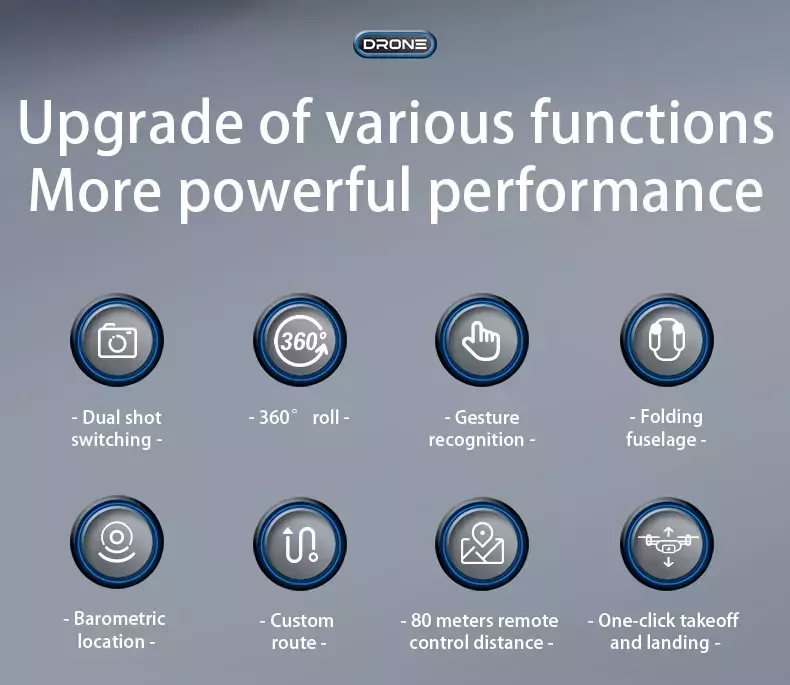 DRONE

Upgrade of various functions
More powerful performance

360°

- Dual shot switching -

- 360° roll -

- Gesture recognition -

- Folding fuselage -

- Barometric location -

- Custom route -

- 80 meters remote control distance -

- One-click takeoff and landing -